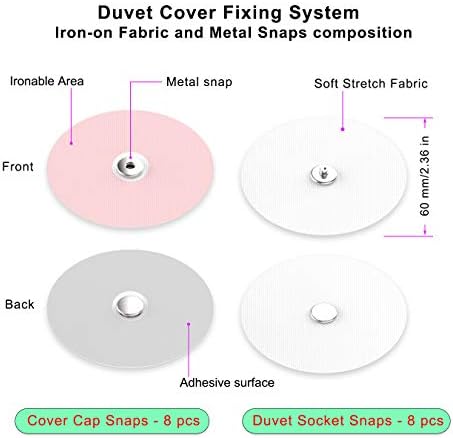 Duvet Cover Fixing System
Iron-on Fabric and Metal Snaps composition

Ironable Area

Metal snap

Soft Stretch Fabric

Front

60 mm/2.36 in

Back

Adhesive surface

Cover Cap Snaps - 8 pcs

Duvet Socket Snaps - 8 pcs